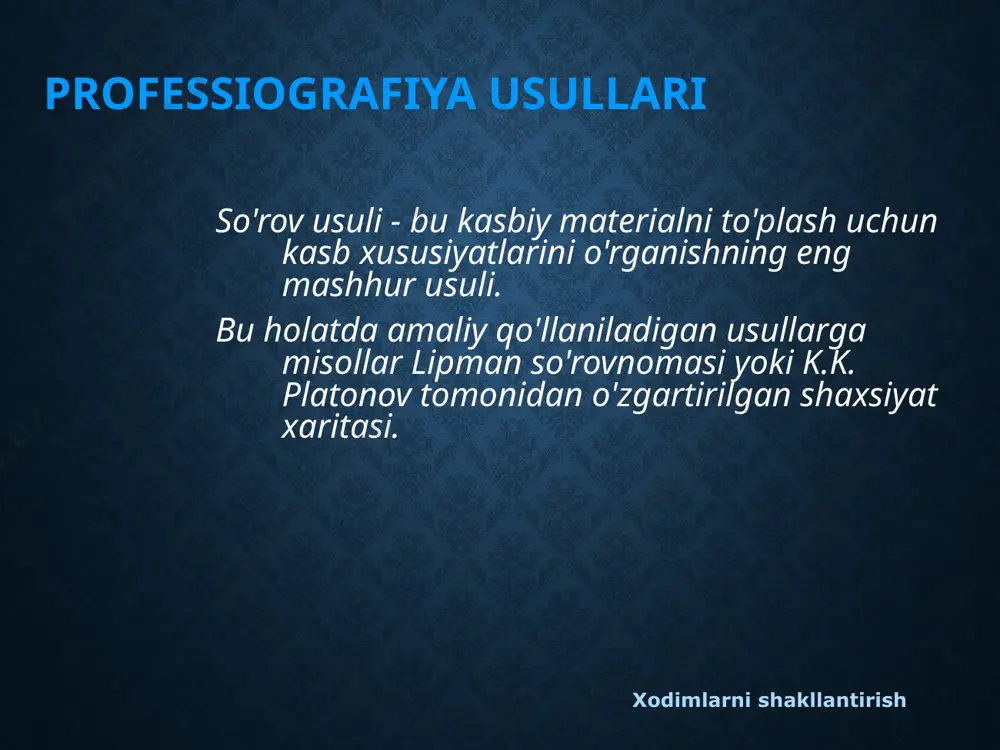 PROFESSIOGRAFIYA USULLARI

So'rov usuli - bu kasbiy materialni to'plash uchun kasb xususiyatlarini o'rganishning eng mashhur usuli.

Bu holatda amaliy qo'llaniladigan usullarga misollar Lipman so'rovnomasi yoki K.K. Platonov tomonidan o'zgartirilgan shaxsiyat xaritasi.

Xodimlarni shakllantirish